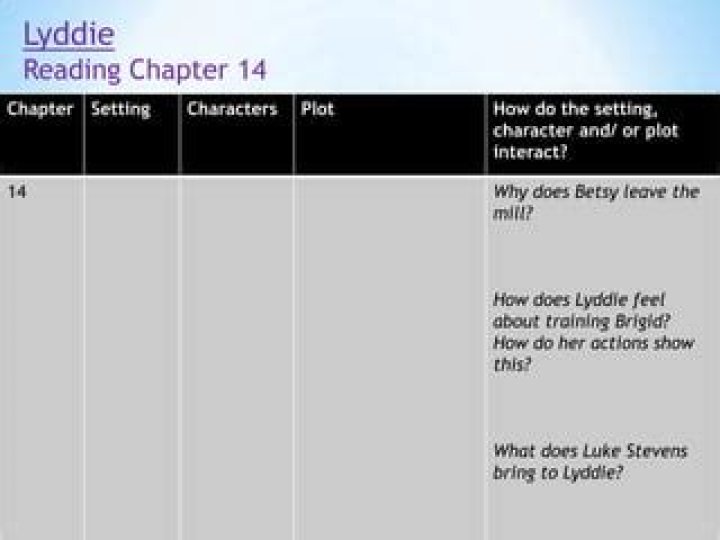 Lyddie
Reading Chapter 14

| Chapter | Setting | Characters | Plot | How do the setting, character and/ or plot interact? |
|---|---|---|---|---|
| 14 | | | | Why does Betsy leave the mill? How does Lyddie feel about training Brigid? How do her actions show this? What does Luke Stevens bring to Lyddie? |